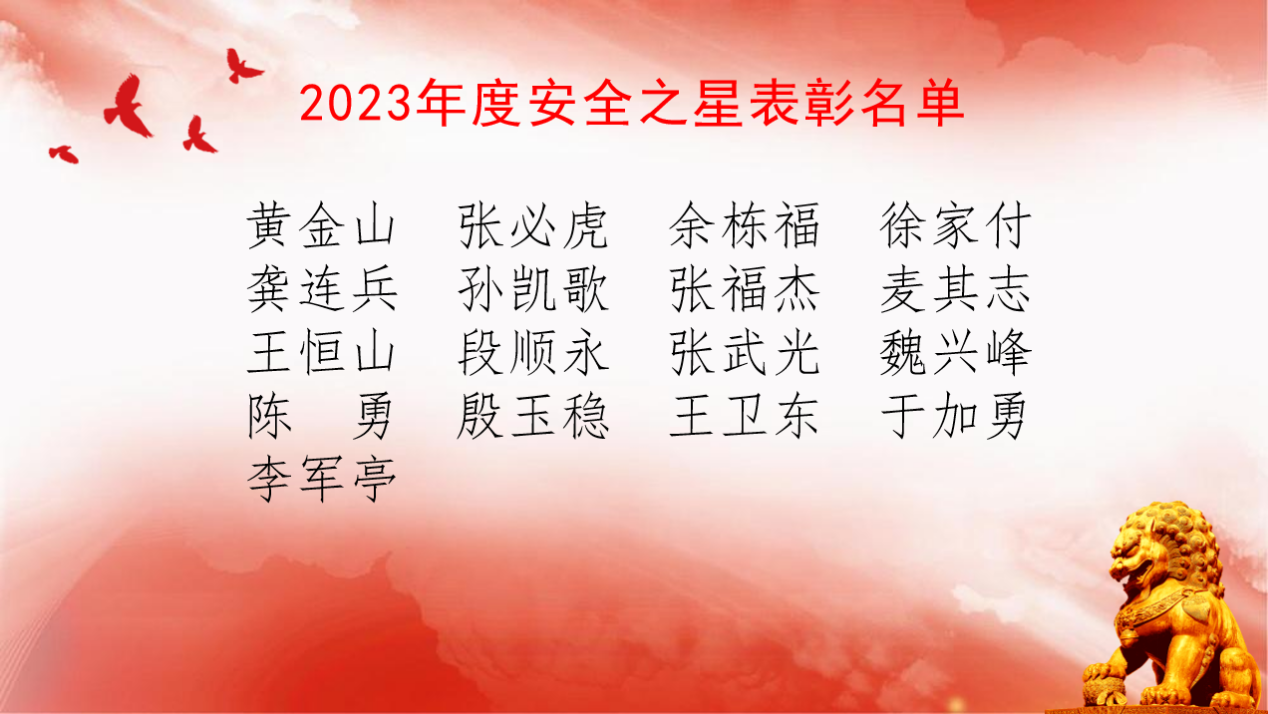 2023年度安全之星表彰名单

黄金山　张必虎　余栋福　徐家付
龚连兵　孙凯歌　张福杰　麦其志
王恒山　段顺永　张武光　魏兴峰
陈　勇　殷玉稳　王卫东　于加勇
李军亭